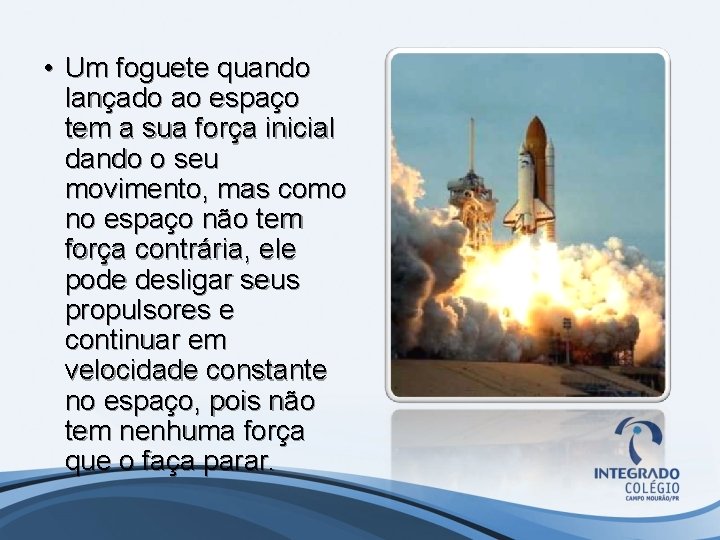 • Um foguete quando lançado ao espaço tem a sua força inicial dando o seu movimento, mas como no espaço não tem força contrária, ele pode desligar seus propulsores e continuar em velocidade constante no espaço, pois não tem nenhuma força que o faça parar.

INTEGRADO
COLÉGIO
CAMPO MOURÃO/PR